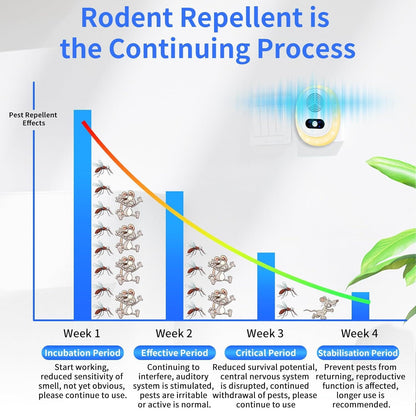 Rodent Repellent is the Continuing Process

Pest Repellent Effects

Week 1
Incubation Period
Start working, reduced sensitivity of smell, not yet obvious, please continue to use.

Week 2
Effective Period
Continuing to interfere, auditory system is stimulated, pests are irritable or active is normal.

Week 3
Critical Period
Reduced survival potential, central nervous system is disrupted, continued withdrawal of pests, please continue to use

Week 4
Stabilisation Period
Prevent pests from returning, reproductive function is affected, longer use is recommended.